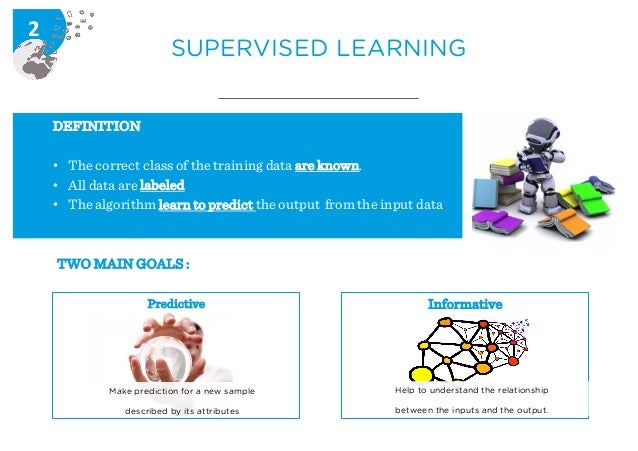 2

SUPERVISED LEARNING

DEFINITION

• The correct class of the training data are known.
• All data are labeled
• The algorithm learn to predict the output from the input data

TWO MAIN GOALS :

Predictive

Make prediction for a new sample described by its attributes

Informative

Help to understand the relationship between the inputs and the output.